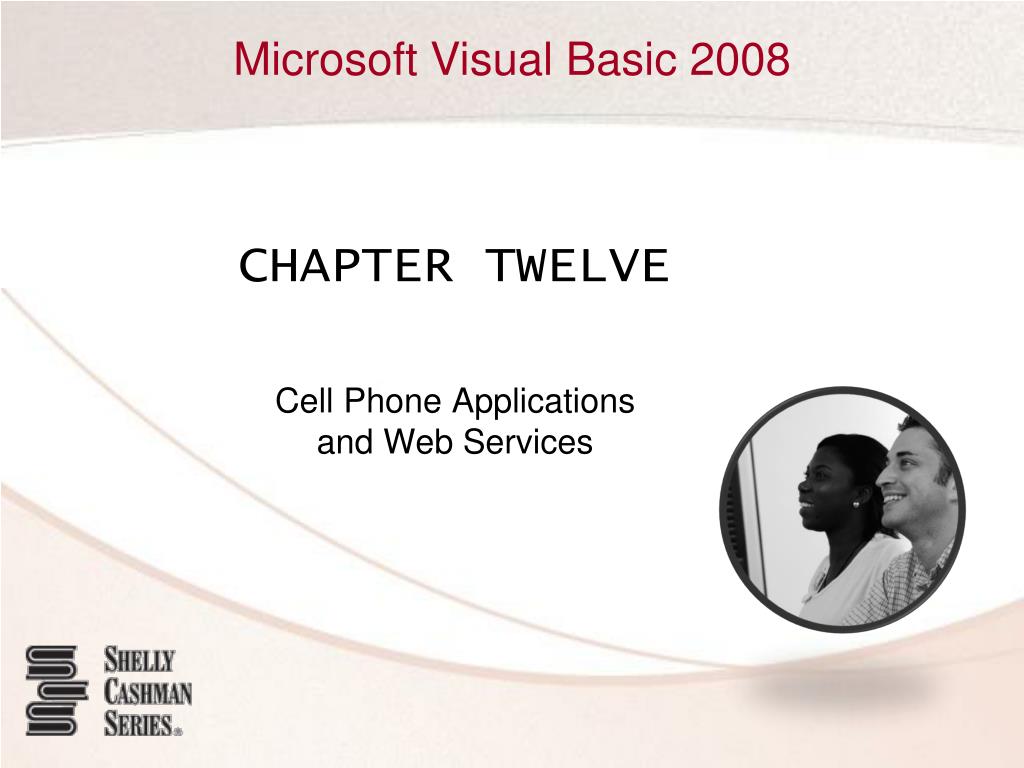 Microsoft Visual Basic 2008

CHAPTER TWELVE

Cell Phone Applications and Web Services

SHELLY CASHMAN SERIES®